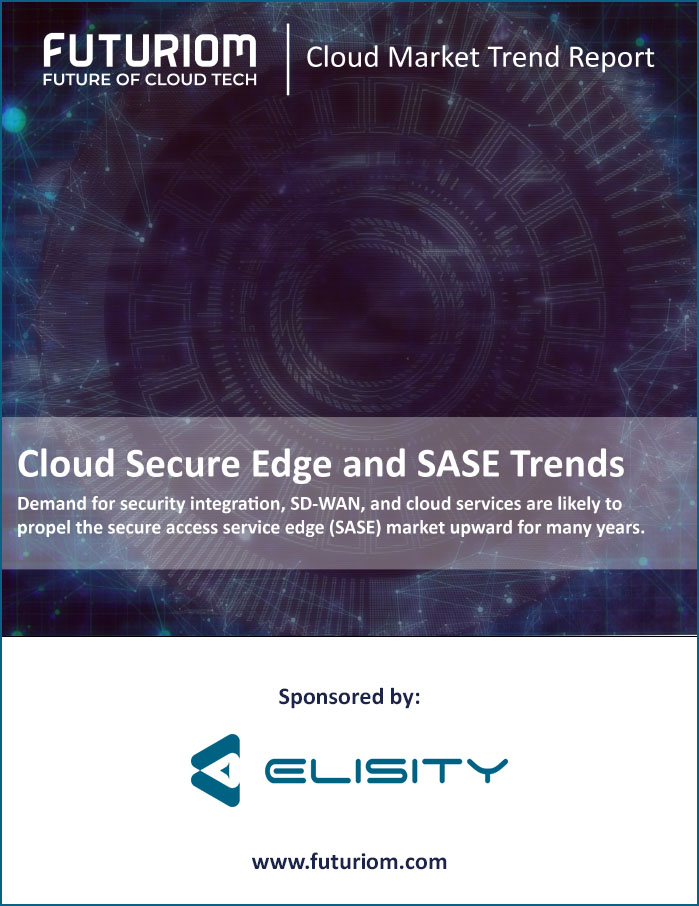 FUTURIOM
FUTURE OF CLOUD TECH

Cloud Market Trend Report

Cloud Secure Edge and SASE Trends

Demand for security integration, SD-WAN, and cloud services are likely to propel the secure access service edge (SASE) market upward for many years.

Sponsored by:

ELISITY

www.futuriom.com